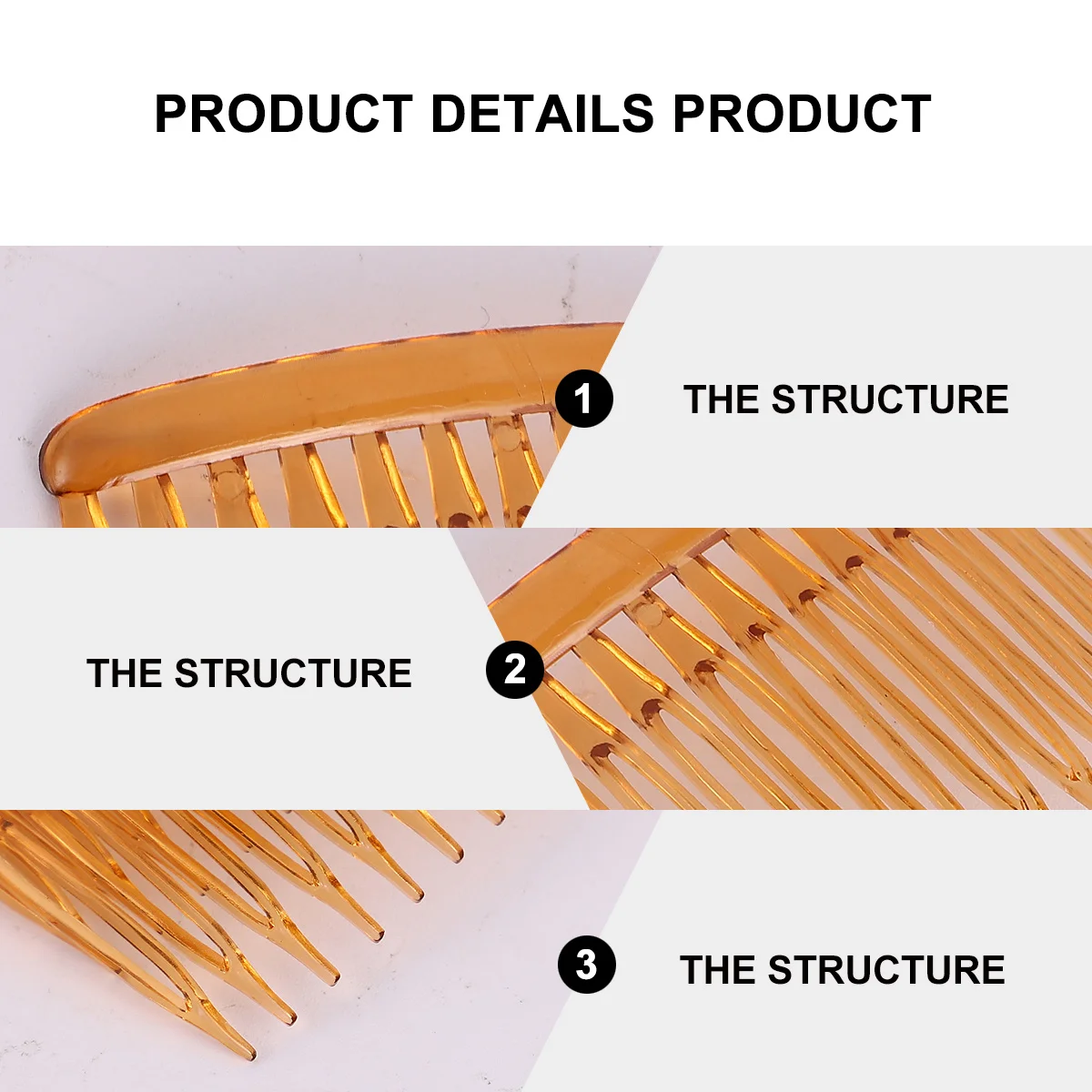 PRODUCT DETAILS PRODUCT

1 THE STRUCTURE

THE STRUCTURE 2

3 THE STRUCTURE